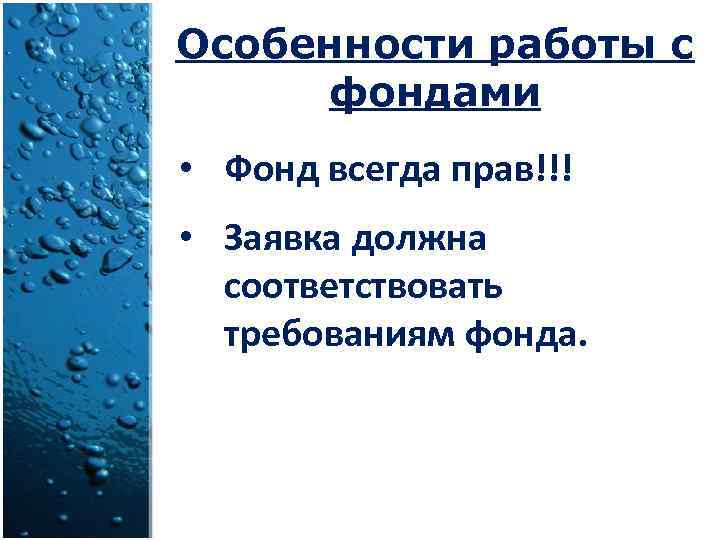 Особенности работы с фондами

• Фонд всегда прав!!!

• Заявка должна соответствовать требованиям фонда.